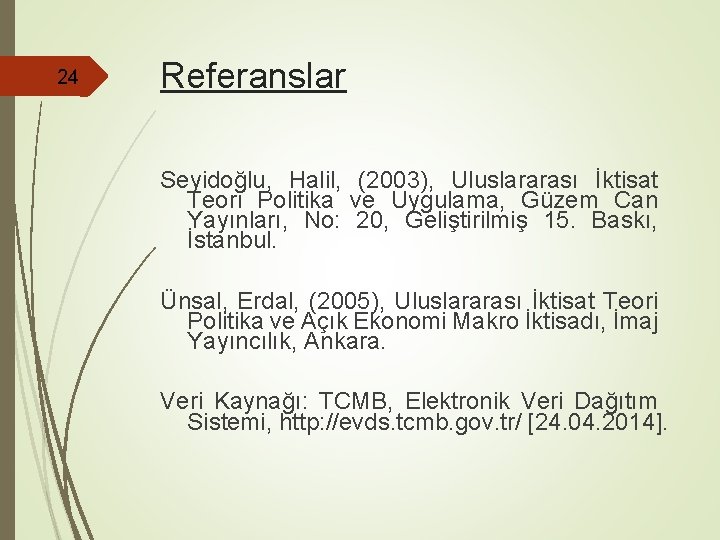 24

Referanslar

Seyidoğlu, Halil, (2003), Uluslararası İktisat Teori Politika ve Uygulama, Güzem Can Yayınları, No: 20, Geliştirilmiş 15. Baskı, İstanbul.

Ünsal, Erdal, (2005), Uluslararası İktisat Teori Politika ve Açık Ekonomi Makro İktisadı, İmaj Yayıncılık, Ankara.

Veri Kaynağı: TCMB, Elektronik Veri Dağıtım Sistemi, http://evds.tcmb.gov.tr/ [24.04.2014].